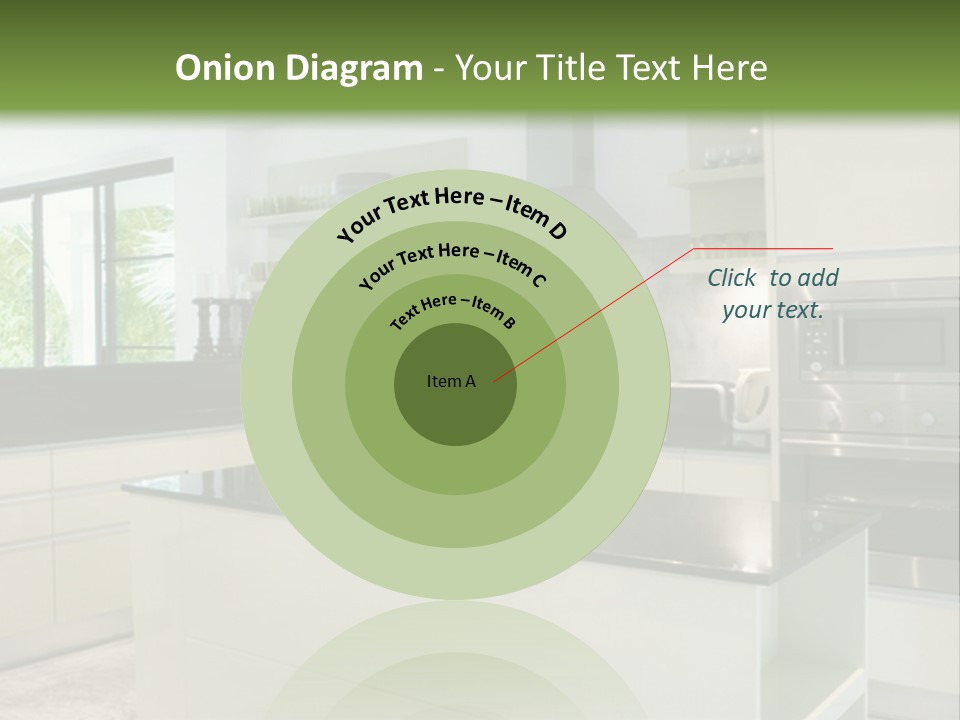 Onion Diagram - Your Title Text Here

Your Text Here – Item D

Your Text Here – Item C

Text Here – Item B

Item A

Click to add your text.